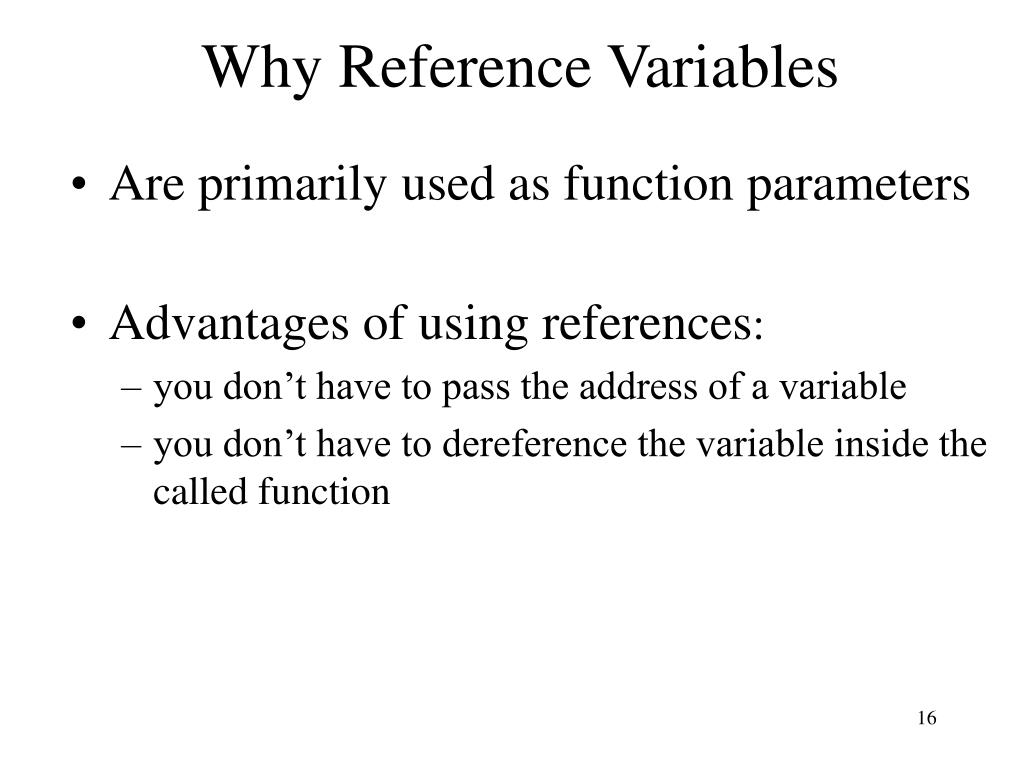 Why Reference Variables

• Are primarily used as function parameters

• Advantages of using references:
– you don’t have to pass the address of a variable
– you don’t have to dereference the variable inside the called function

16